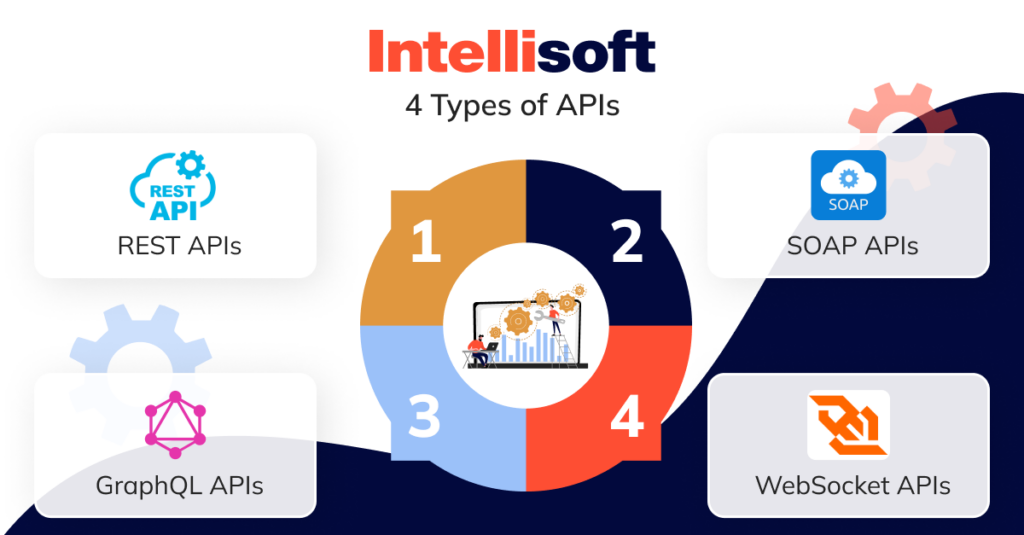 Intellisoft
4 Types of APIs

REST API
REST APIs

1

2

SOAP
SOAP APIs

3

4

GraphQL APIs

WebSocket APIs